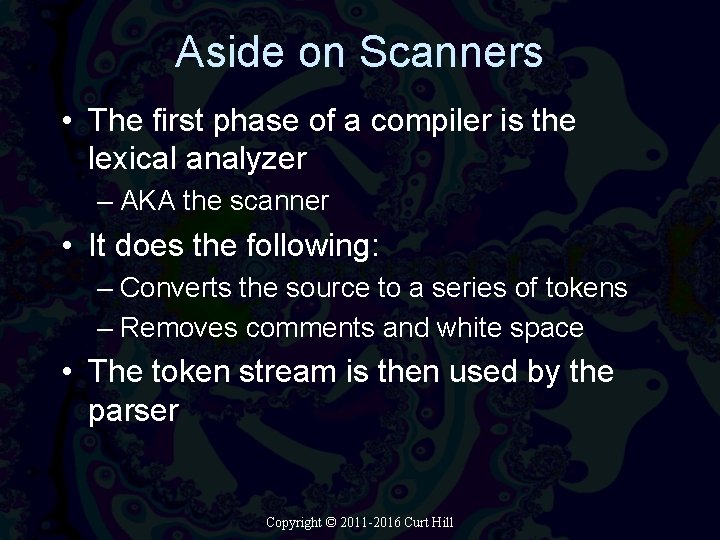 Aside on Scanners

• The first phase of a compiler is the lexical analyzer
– AKA the scanner
• It does the following:
– Converts the source to a series of tokens
– Removes comments and white space
• The token stream is then used by the parser

Copyright © 2011-2016 Curt Hill